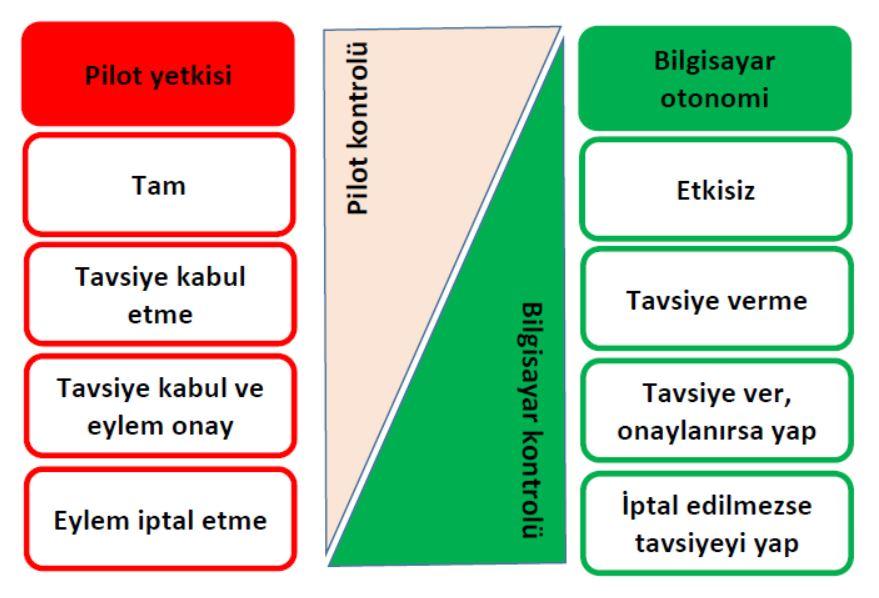 Pilot yetkisi

Tam

Tavsiye kabul etme

Tavsiye kabul ve eylem onay

Eylem iptal etme

Pilot kontrolü

Bilgisayar kontrolü

Bilgisayar otonomi

Etkisiz

Tavsiye verme

Tavsiye ver, onaylanırsa yap

İptal edilmezse tavsiyeyi yap